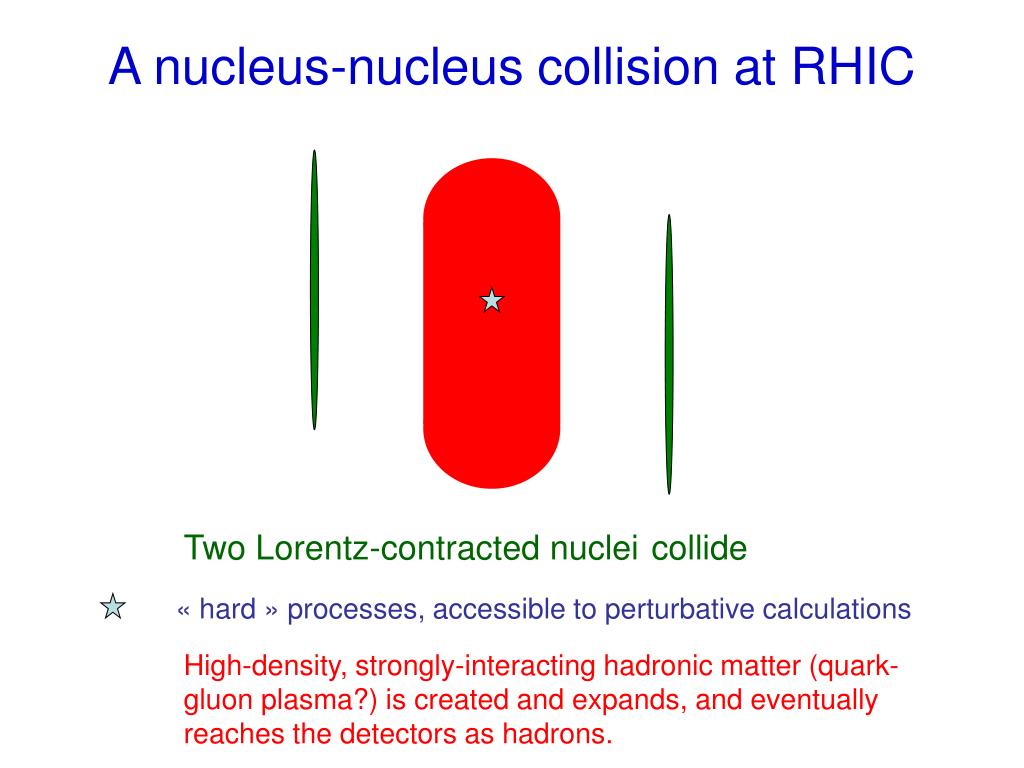 A nucleus-nucleus collision at RHIC

Two Lorentz-contracted nuclei collide

« hard » processes, accessible to perturbative calculations

High-density, strongly-interacting hadronic matter (quark-gluon plasma?) is created and expands, and eventually reaches the detectors as hadrons.